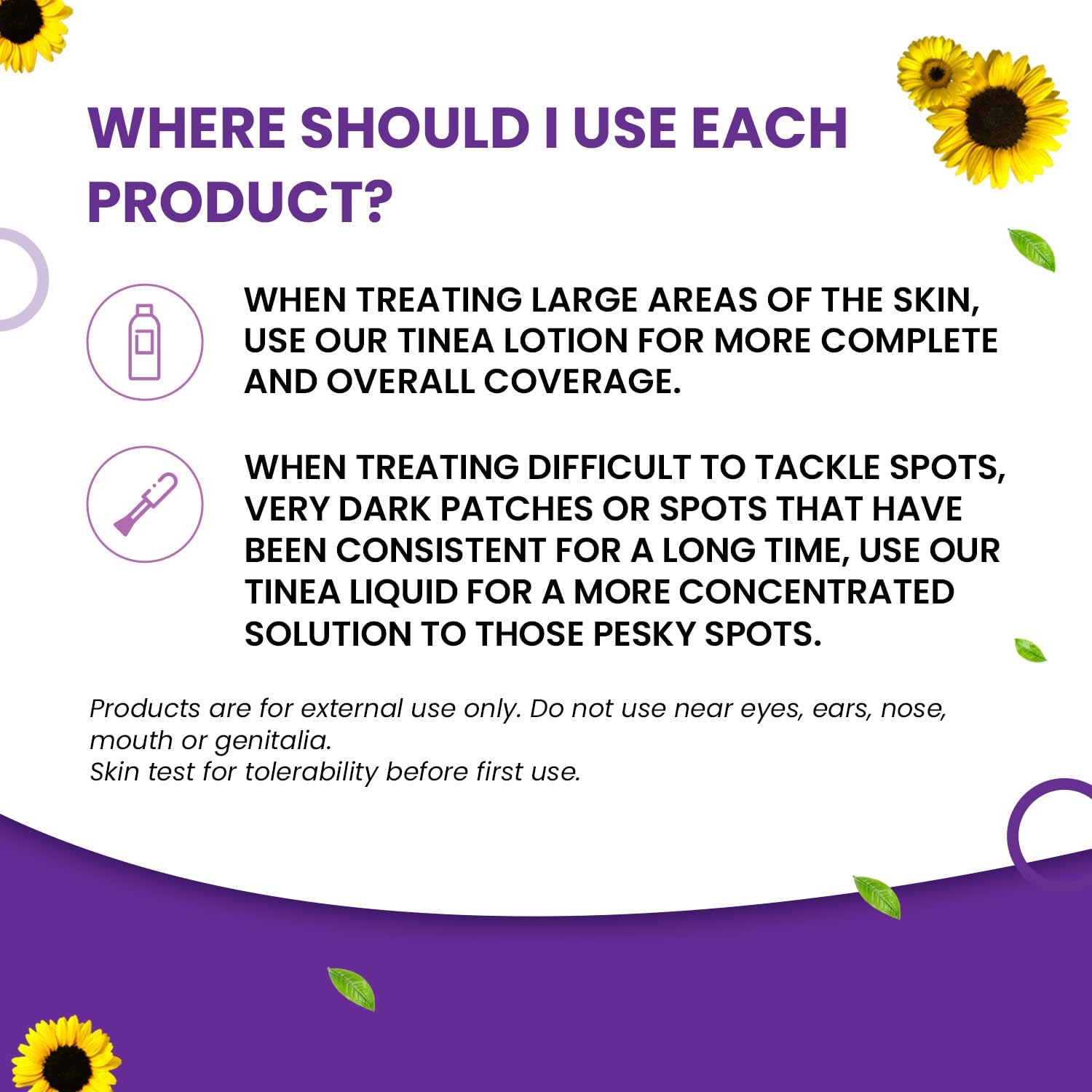 WHERE SHOULD I USE EACH PRODUCT?

WHEN TREATING LARGE AREAS OF THE SKIN, USE OUR TINEA LOTION FOR MORE COMPLETE AND OVERALL COVERAGE.

WHEN TREATING DIFFICULT TO TACKLE SPOTS, VERY DARK PATCHES OR SPOTS THAT HAVE BEEN CONSISTENT FOR A LONG TIME, USE OUR TINEA LIQUID FOR A MORE CONCENTRATED SOLUTION TO THOSE PESKY SPOTS.

Products are for external use only. Do not use near eyes, ears, nose, mouth or genitalia.
Skin test for tolerability before first use.